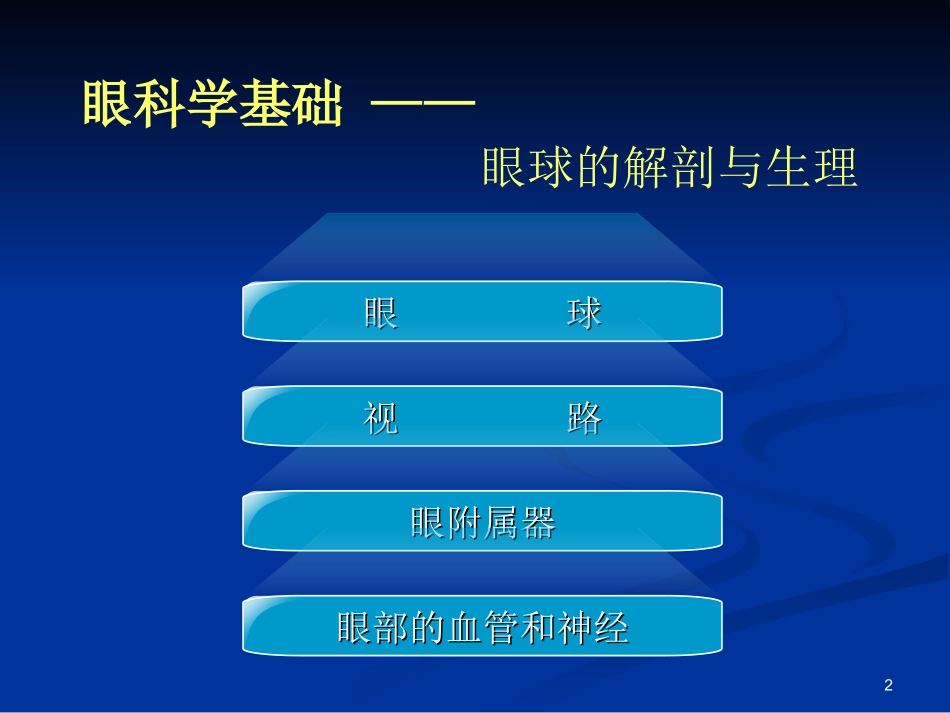 眼科学基础 ——

眼球的解剖与生理

眼　　　球

视　　　路

眼附属器

眼部的血管和神经

2